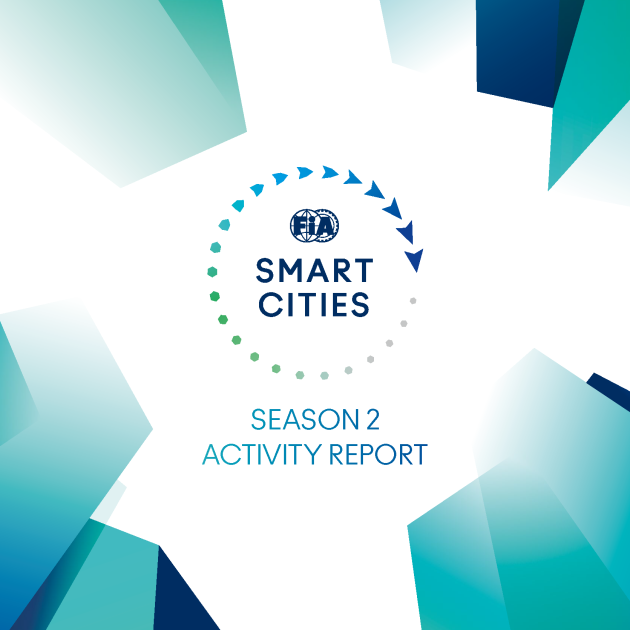 FIA

SMART CITIES

SEASON 2
ACTIVITY REPORT